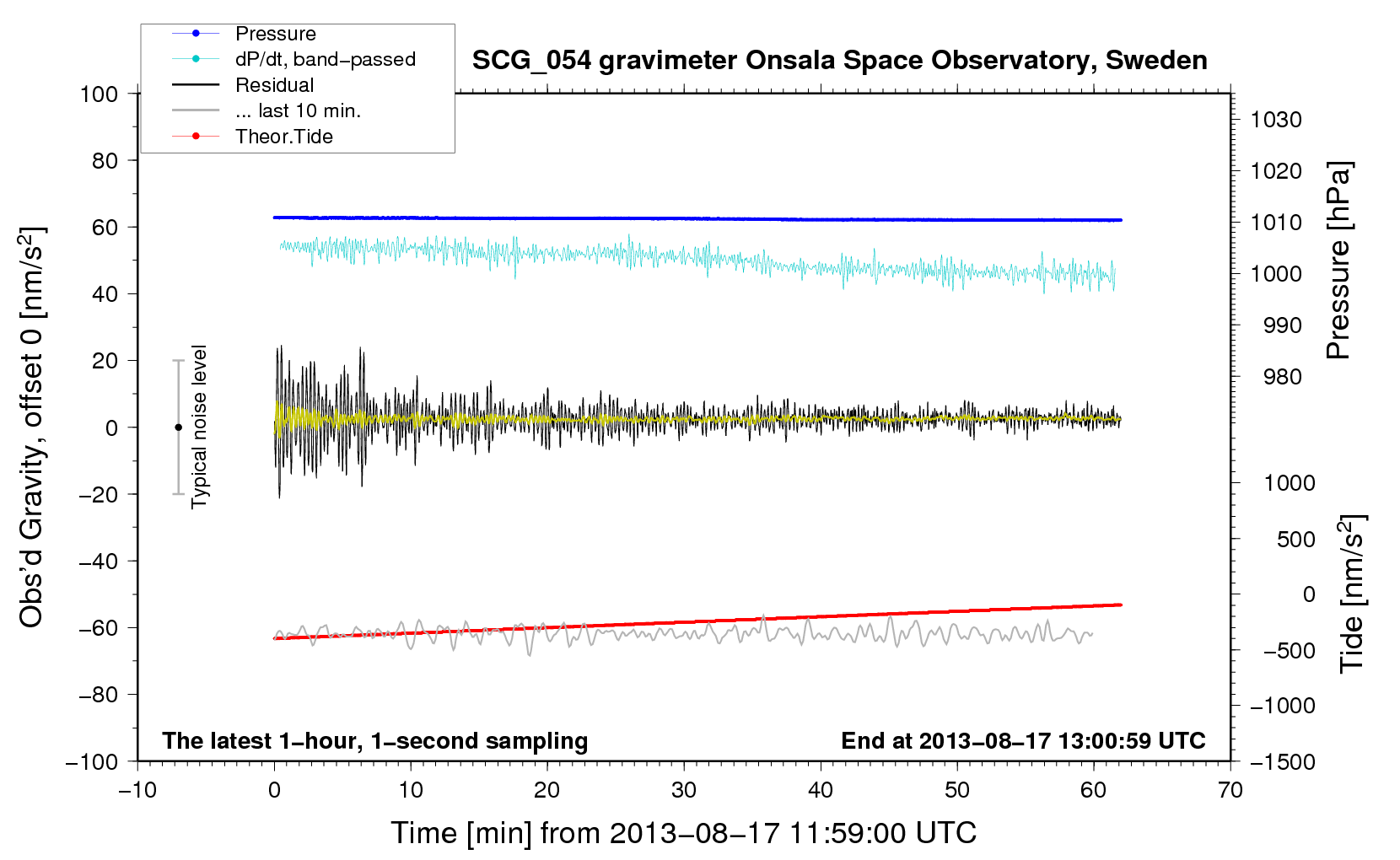 Pressure
dP/dt, band−passed
Residual
... last 10 min.
Theor.Tide

SCG_054 gravimeter Onsala Space Observatory, Sweden

Obs'd Gravity, offset 0 [nm/s$^2$]

100
80
60
40
20
0
−20
−40
−60
−80
−100

Typical noise level

1030
1020
1010
1000
990
980

Pressure [hPa]

1000
500
0
−500
−1000
−1500

Tide [nm/s$^2$]

The latest 1−hour, 1−second sampling

End at 2013−08−17 13:00:59 UTC

−10
0
10
20
30
40
50
60
70

Time [min] from 2013−08−17 11:59:00 UTC